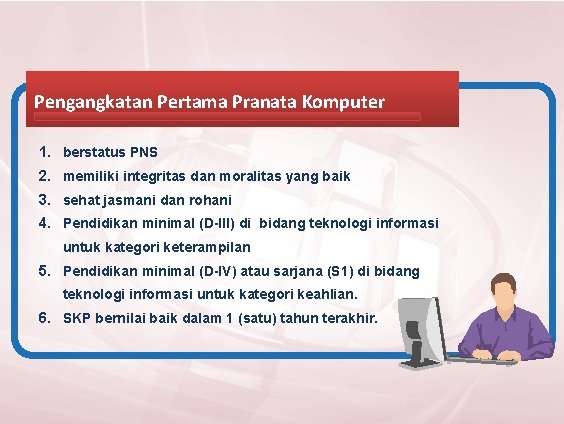 Pengangkatan Pertama Pranata Komputer

1. berstatus PNS
2. memiliki integritas dan moralitas yang baik
3. sehat jasmani dan rohani
4. Pendidikan minimal (D-III) di bidang teknologi informasi untuk kategori keterampilan
5. Pendidikan minimal (D-IV) atau sarjana (S1) di bidang teknologi informasi untuk kategori keahlian.
6. SKP bernilai baik dalam 1 (satu) tahun terakhir.